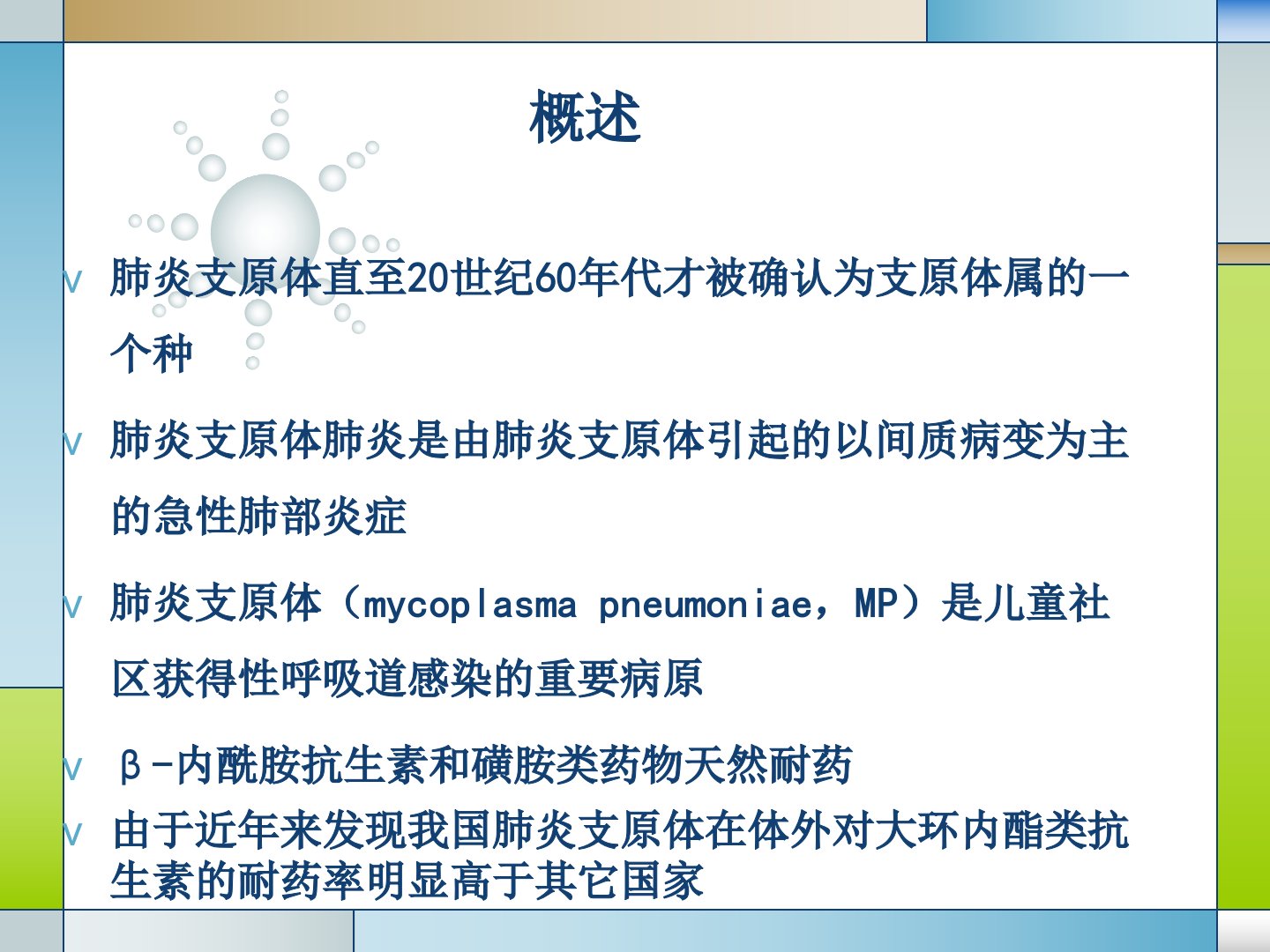 概述

v 肺炎支原体直至20世纪60年代才被确认为支原体属的一个种

v 肺炎支原体肺炎是由肺炎支原体引起的以间质病变为主的急性肺部炎症

v 肺炎支原体（mycoplasma pneumoniae，MP）是儿童社区获得性呼吸道感染的重要病原

v β-内酰胺抗生素和磺胺类药物天然耐药

v 由于近年来发现我国肺炎支原体在体外对大环内酯类抗生素的耐药率明显高于其它国家